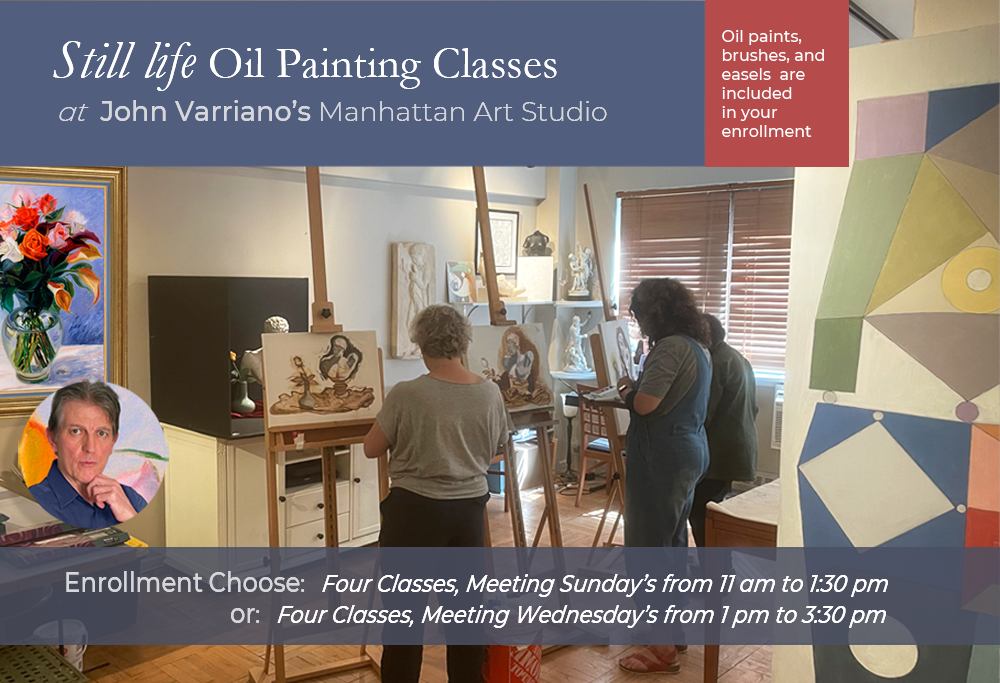 Still life Oil Painting Classes
at John Varriano's Manhattan Art Studio

Oil paints, brushes, and easels are included in your enrollment

Enrollment Choose: Four Classes, Meeting Sunday's from 11 am to 1:30 pm
or: Four Classes, Meeting Wednesday's from 1 pm to 3:30 pm